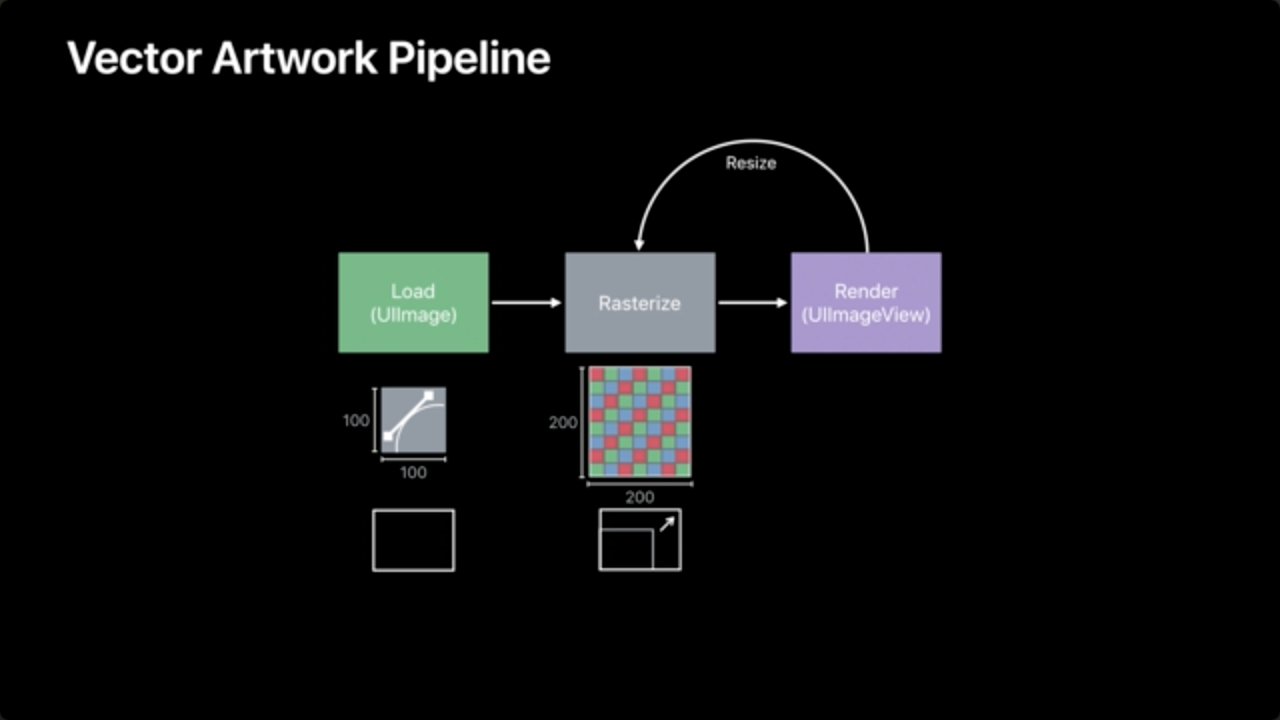 Vector Artwork Pipeline

Resize

Load
(UIImage)

Rasterize

Render
(UIImageView)

100

100

200

200